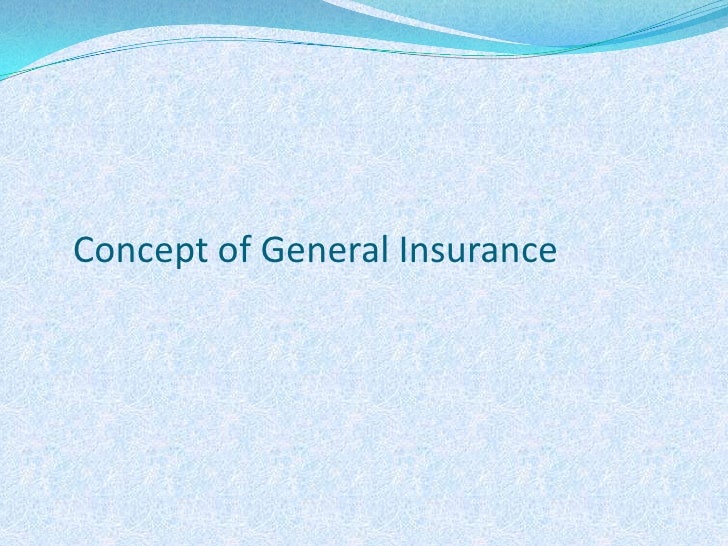 Concept of General Insurance